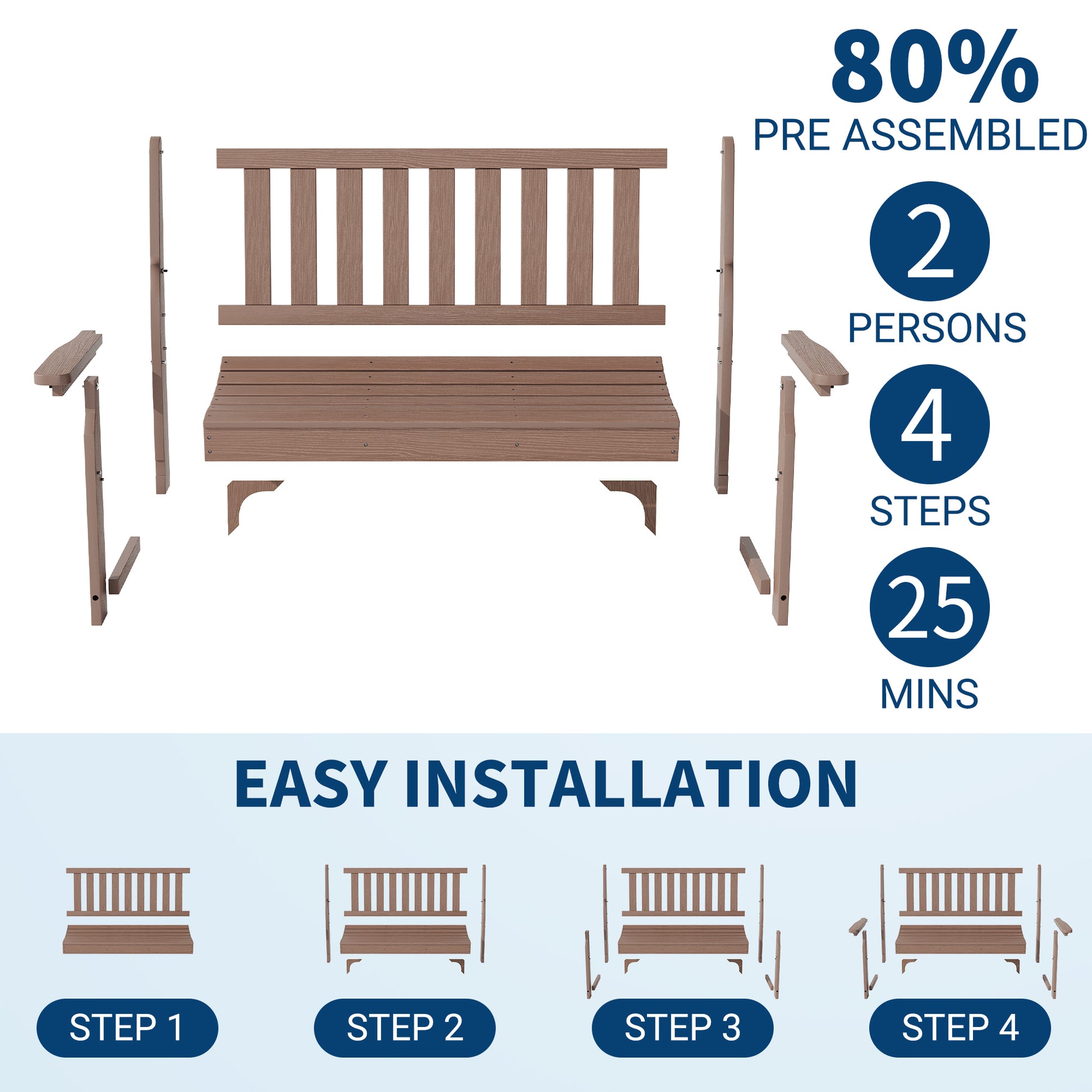 80%
PRE ASSEMBLED

2
PERSONS

4
STEPS

25
MINS

EASY INSTALLATION

STEP 1

STEP 2

STEP 3

STEP 4